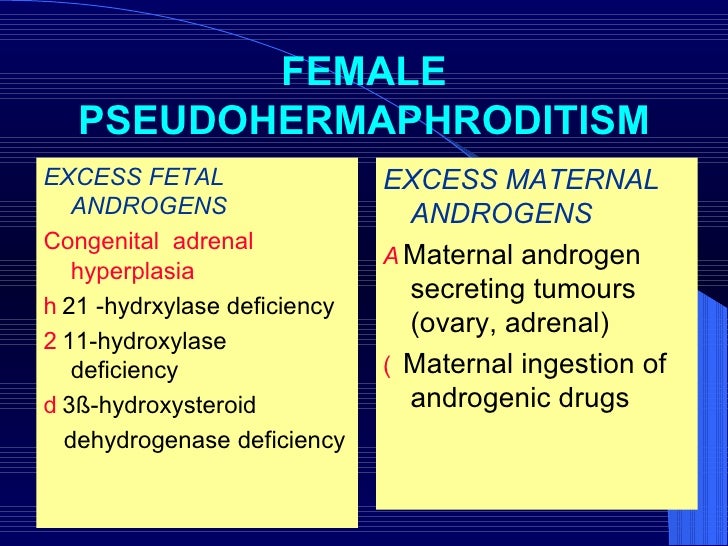 FEMALE PSEUDOHERMAPHRODITISM

EXCESS FETAL ANDROGENS

Congenital adrenal hyperplasia

h 21 -hydrxylase deficiency

2 11-hydroxylase deficiency

d 3ß-hydroxysteroid dehydrogenase deficiency

EXCESS MATERNAL ANDROGENS

A Maternal androgen secreting tumours (ovary, adrenal)

( Maternal ingestion of androgenic drugs